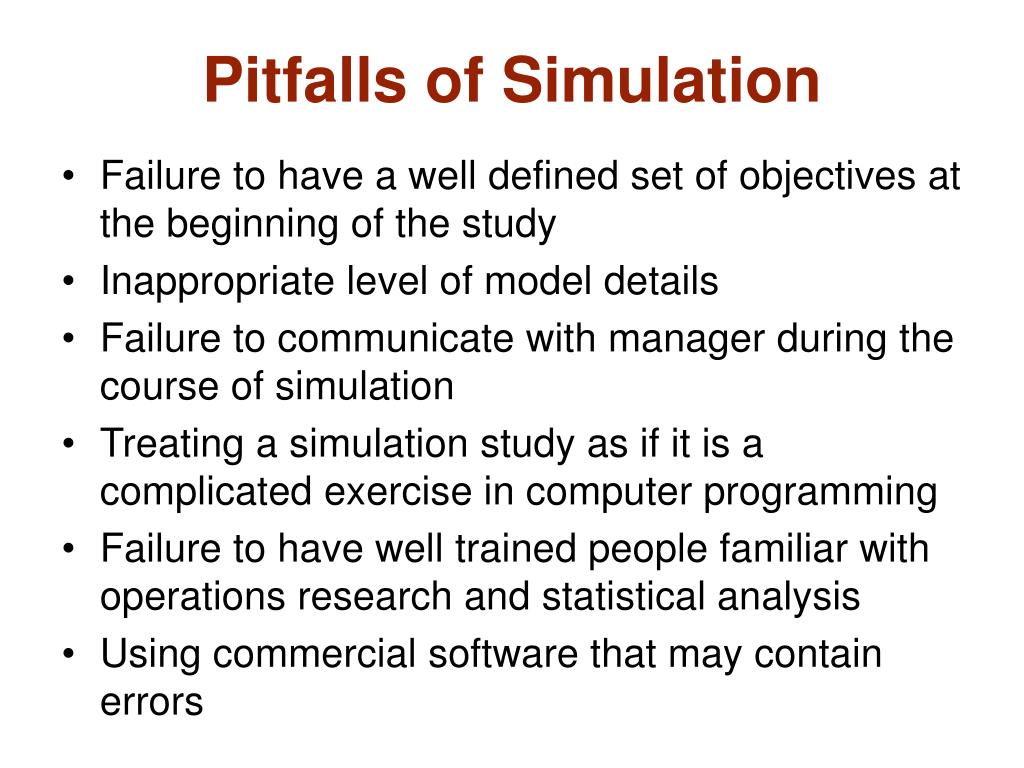 Pitfalls of Simulation

• Failure to have a well defined set of objectives at the beginning of the study
• Inappropriate level of model details
• Failure to communicate with manager during the course of simulation
• Treating a simulation study as if it is a complicated exercise in computer programming
• Failure to have well trained people familiar with operations research and statistical analysis
• Using commercial software that may contain errors